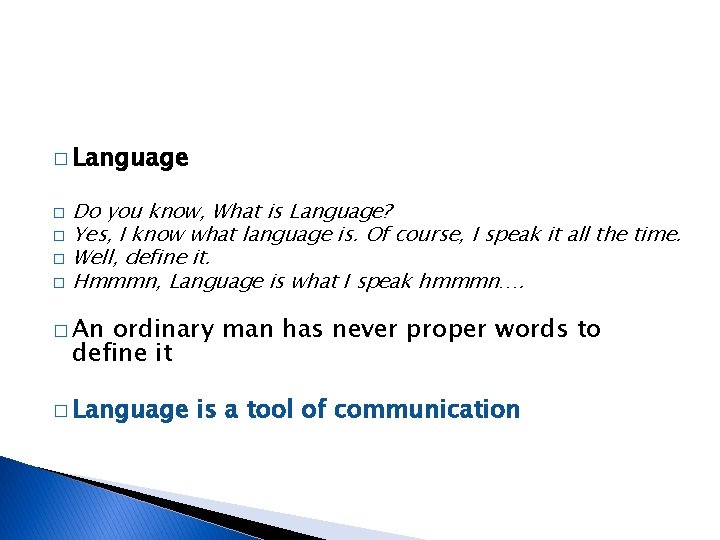 □ Language

□ Do you know, What is Language?
□ Yes, I know what language is. Of course, I speak it all the time.
□ Well, define it.
□ Hmmmn, Language is what I speak hmmmn….

□ An ordinary man has never proper words to define it

□ Language is a tool of communication